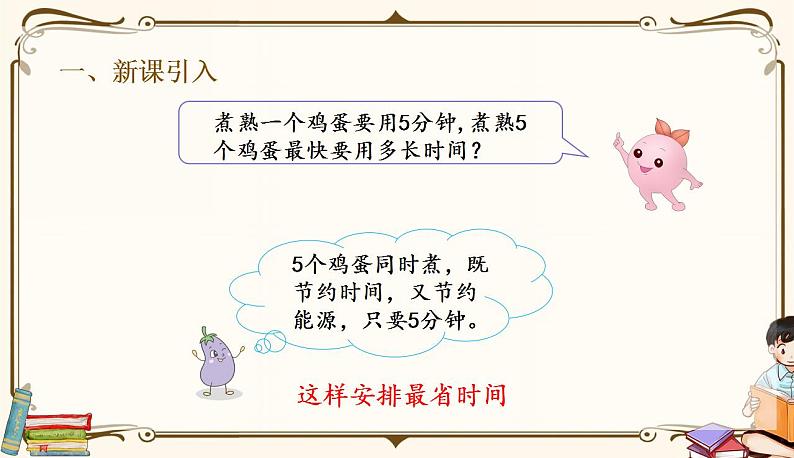 一、新课引入

煮熟一个鸡蛋要用5分钟，煮熟5个鸡蛋最快要用多长时间？

5个鸡蛋同时煮，既节约时间，又节约能源，只要5分钟。

这样安排最省时间